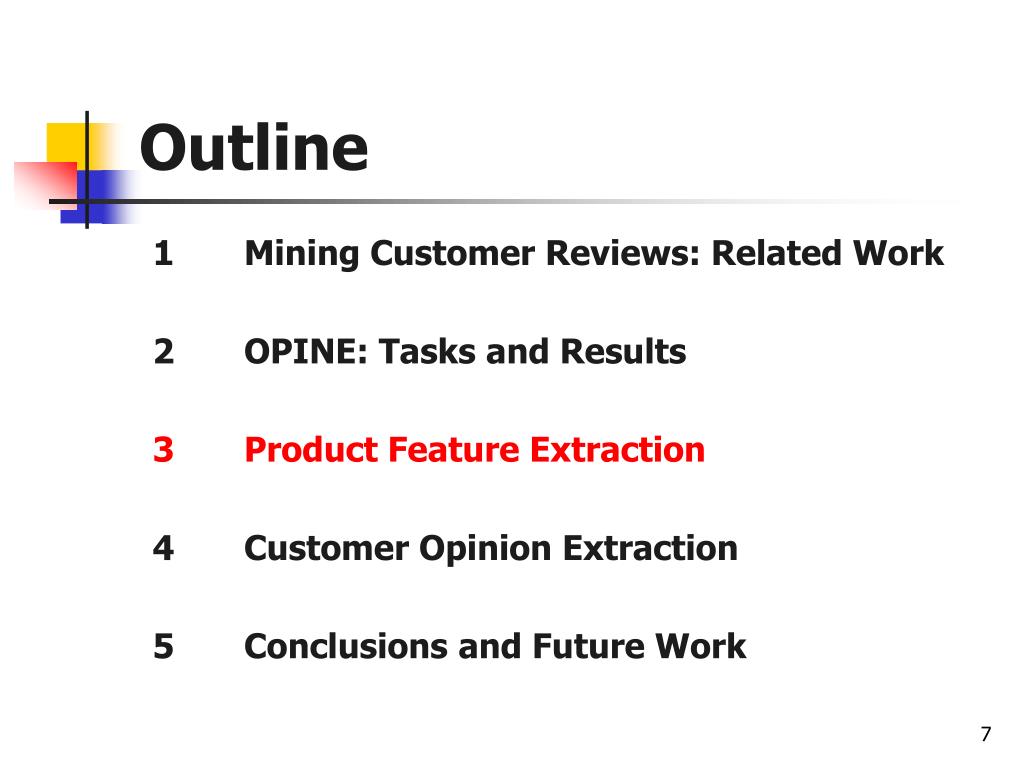 Outline

1 Mining Customer Reviews: Related Work

2 OPINE: Tasks and Results

3 Product Feature Extraction

4 Customer Opinion Extraction

5 Conclusions and Future Work

7